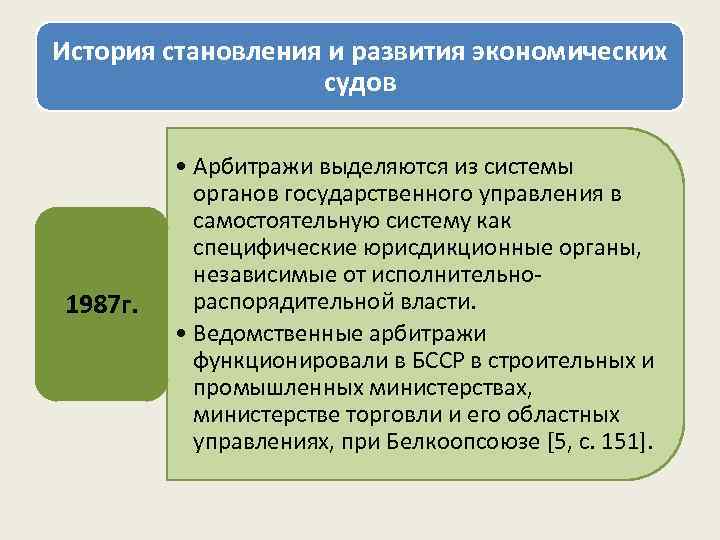 История становления и развития экономических судов

1987г.

• Арбитражи выделяются из системы органов государственного управления в самостоятельную систему как специфические юрисдикционные органы, независимые от исполнительно-распорядительной власти.
• Ведомственные арбитражи функционировали в БССР в строительных и промышленных министерствах, министерстве торговли и его областных управлениях, при Белкоопсоюзе [5, с. 151].